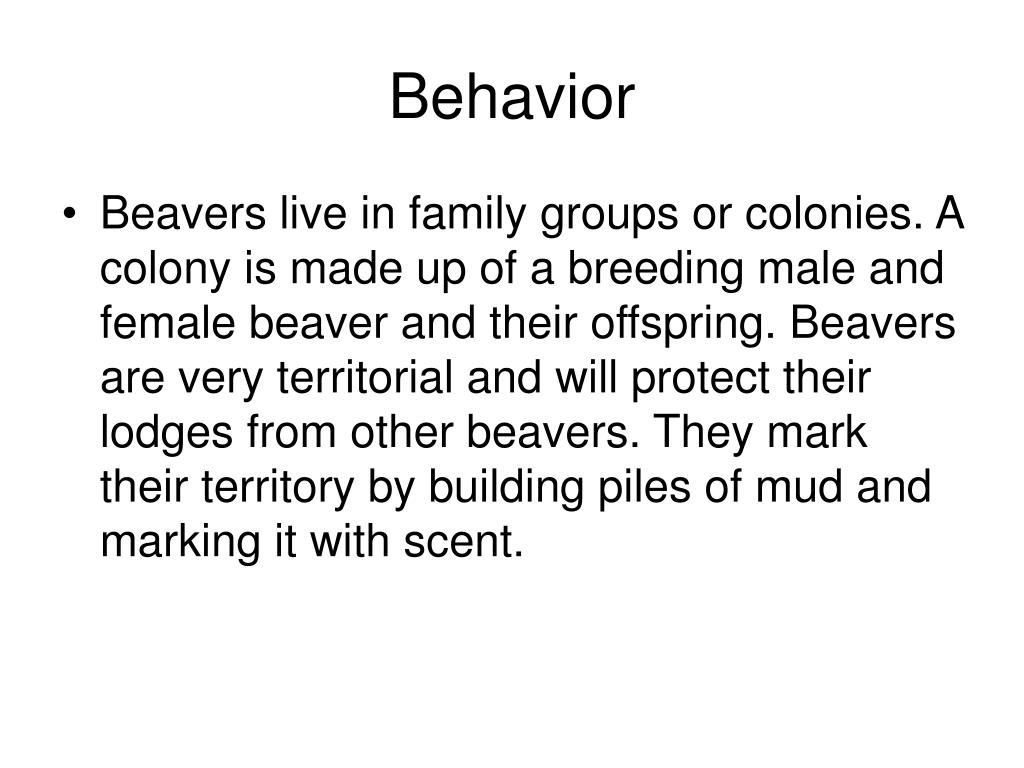 Behavior

• Beavers live in family groups or colonies. A colony is made up of a breeding male and female beaver and their offspring. Beavers are very territorial and will protect their lodges from other beavers. They mark their territory by building piles of mud and marking it with scent.